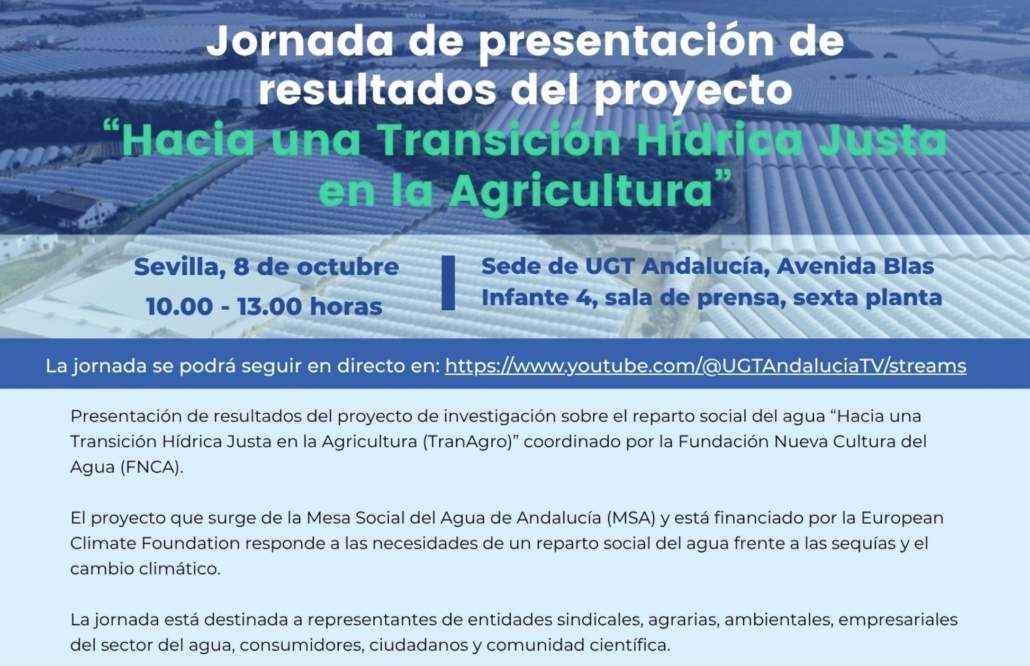 Jornada de presentación de resultados del proyecto
“Hacia una Transición Hídrica Justa en la Agricultura”

Sevilla, 8 de octubre
10.00 - 13.00 horas

Sede de UGT Andalucía, Avenida Blas Infante 4, sala de prensa, sexta planta

La jornada se podrá seguir en directo en: https://www.youtube.com/@UGTAndaluciaTV/streams

Presentación de resultados del proyecto de investigación sobre el reparto social del agua “Hacia una Transición Hídrica Justa en la Agricultura (TranAgro)” coordinado por la Fundación Nueva Cultura del Agua (FNCA).

El proyecto que surge de la Mesa Social del Agua de Andalucía (MSA) y está financiado por la European Climate Foundation responde a las necesidades de un reparto social del agua frente a las sequías y el cambio climático.

La jornada está destinada a representantes de entidades sindicales, agrarias, ambientales, empresariales del sector del agua, consumidores, ciudadanos y comunidad científica.